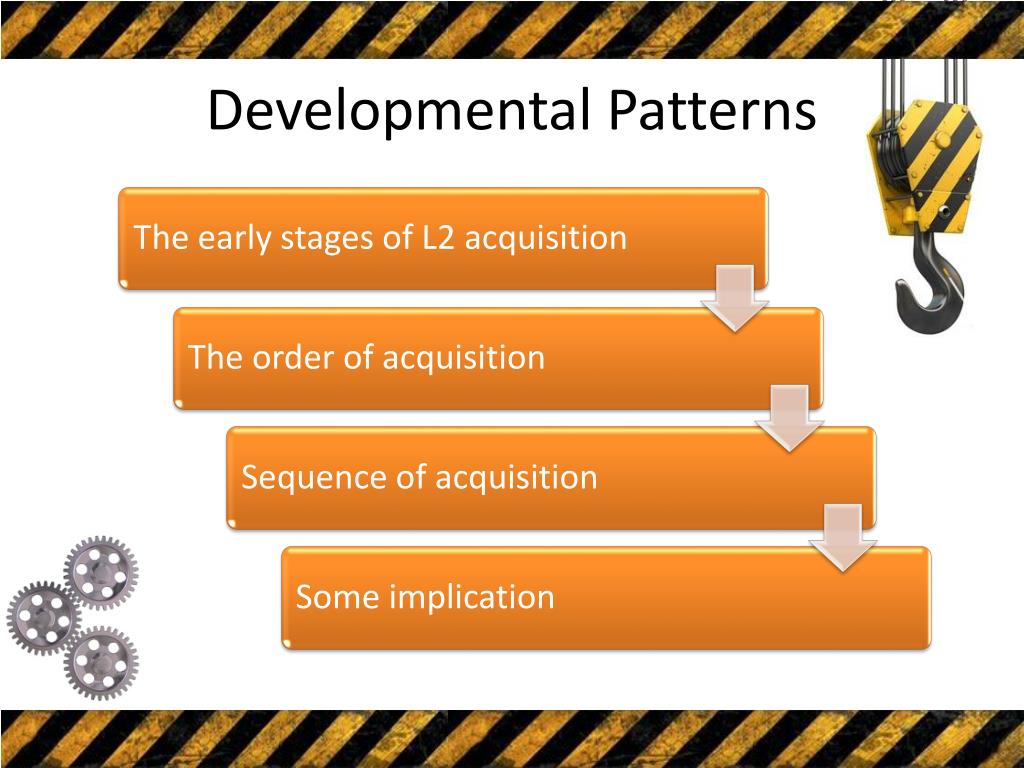 Developmental Patterns

The early stages of L2 acquisition

The order of acquisition

Sequence of acquisition

Some implication